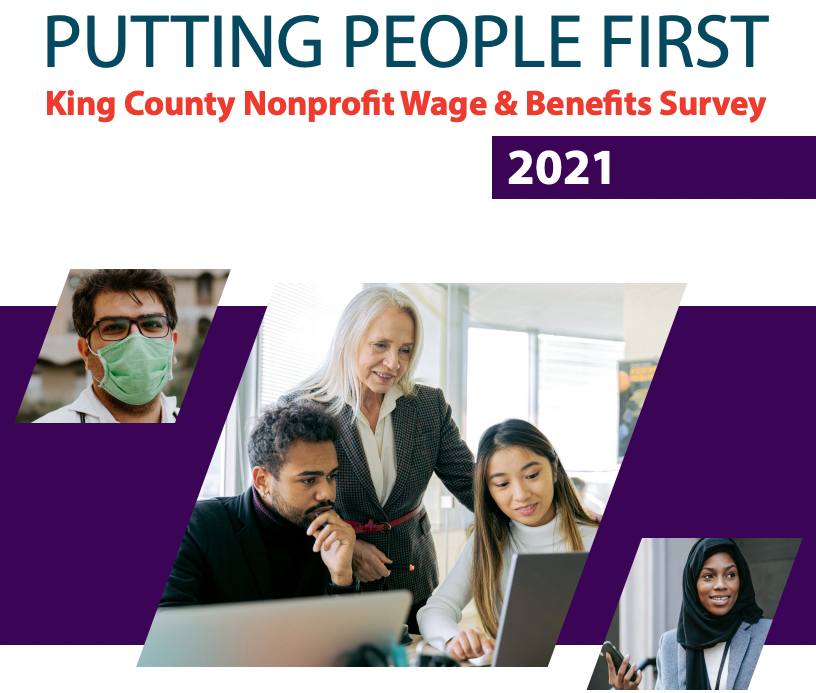 PUTTING PEOPLE FIRST

King County Nonprofit Wage & Benefits Survey

2021